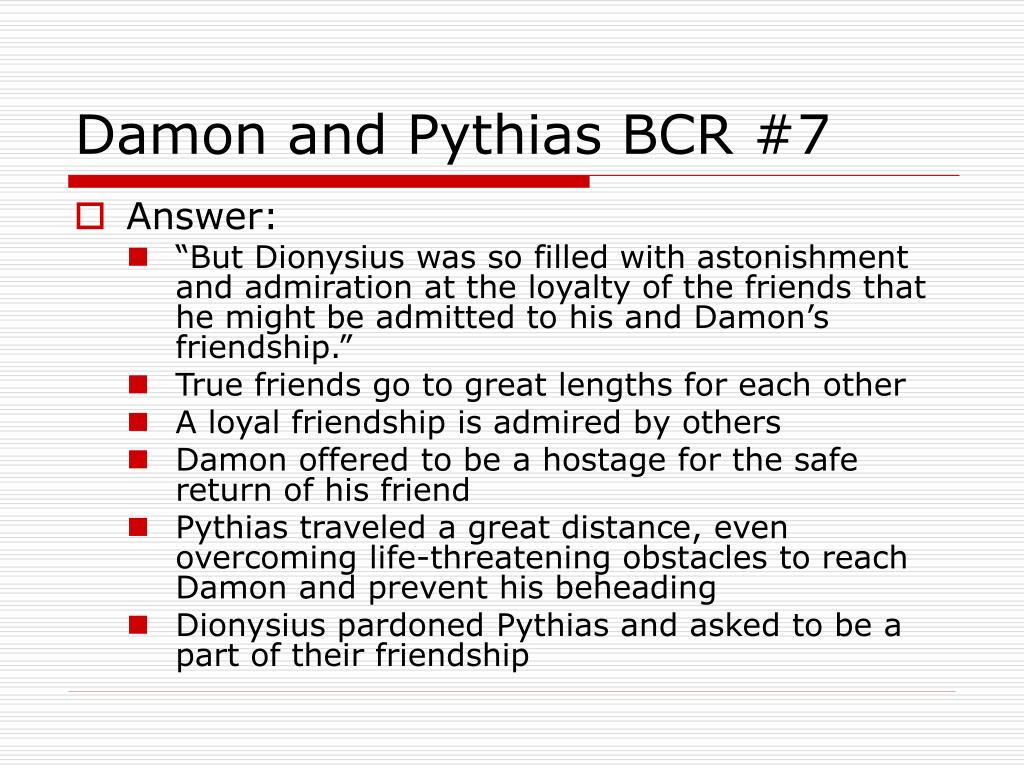 Damon and Pythias BCR #7

Answer:

“But Dionysius was so filled with astonishment and admiration at the loyalty of the friends that he might be admitted to his and Damon’s friendship.”

True friends go to great lengths for each other

A loyal friendship is admired by others

Damon offered to be a hostage for the safe return of his friend

Pythias traveled a great distance, even overcoming life-threatening obstacles to reach Damon and prevent his beheading

Dionysius pardoned Pythias and asked to be a part of their friendship